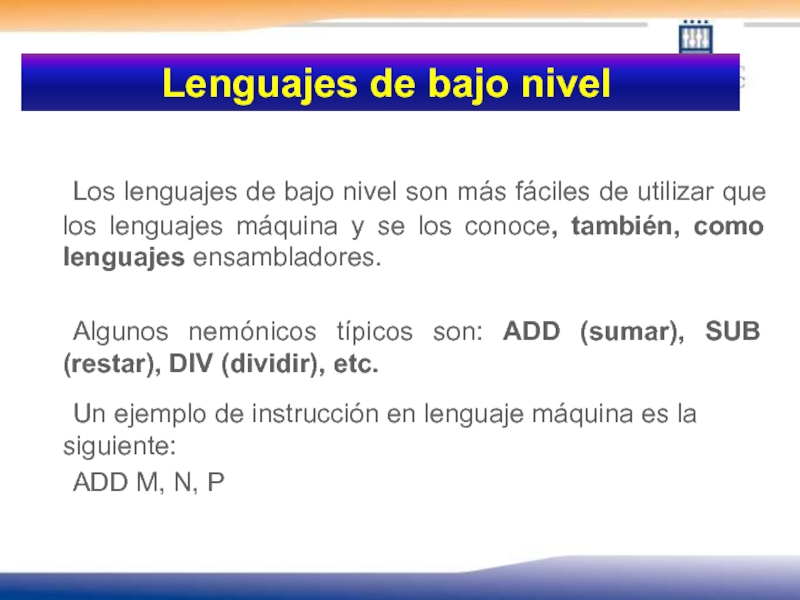 Lenguajes de bajo nivel

Los lenguajes de bajo nivel son más fáciles de utilizar que los lenguajes máquina y se los conoce, también, como lenguajes ensambladores.

Algunos nemónicos típicos son: ADD (sumar), SUB (restar), DIV (dividir), etc.

Un ejemplo de instrucción en lenguaje máquina es la siguiente:
ADD M, N, P